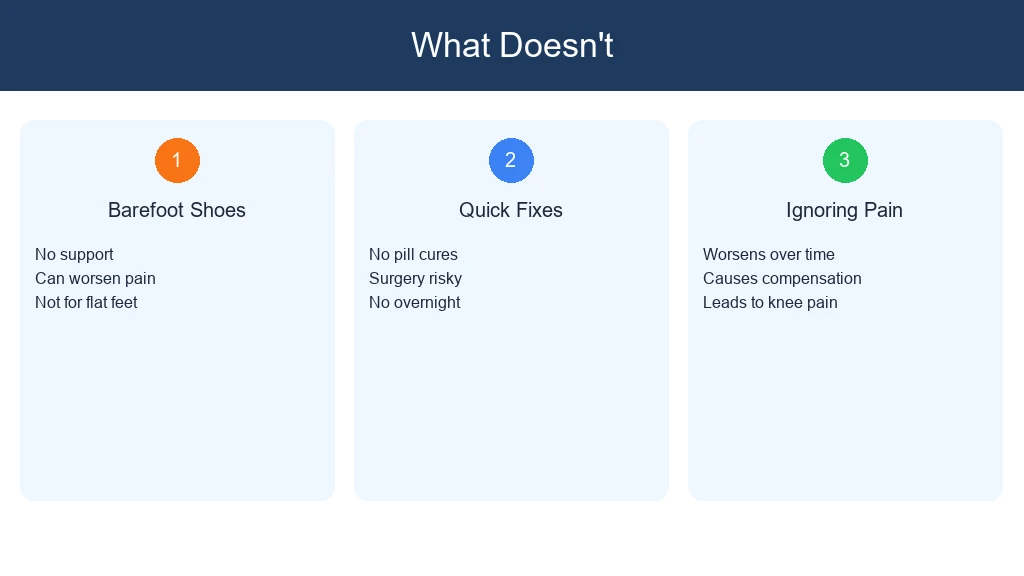 What Doesn't

1

Barefoot Shoes

No support
Can worsen pain
Not for flat feet

2

Quick Fixes

No pill cures
Surgery risky
No overnight

3

Ignoring Pain

Worsens over time
Causes compensation
Leads to knee pain